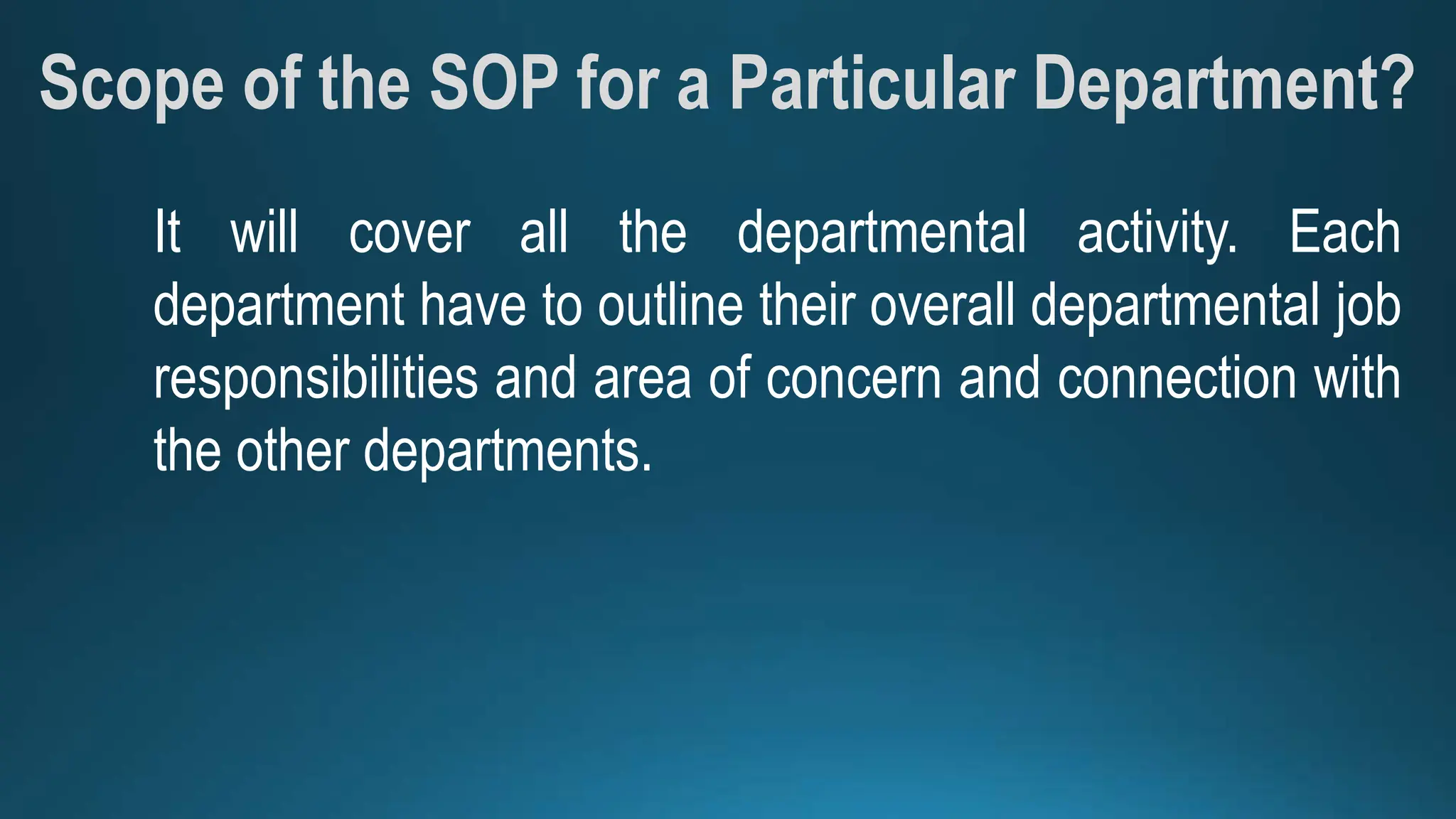 Scope of the SOP for a Particular Department?

It will cover all the departmental activity. Each department have to outline their overall departmental job responsibilities and area of concern and connection with the other departments.